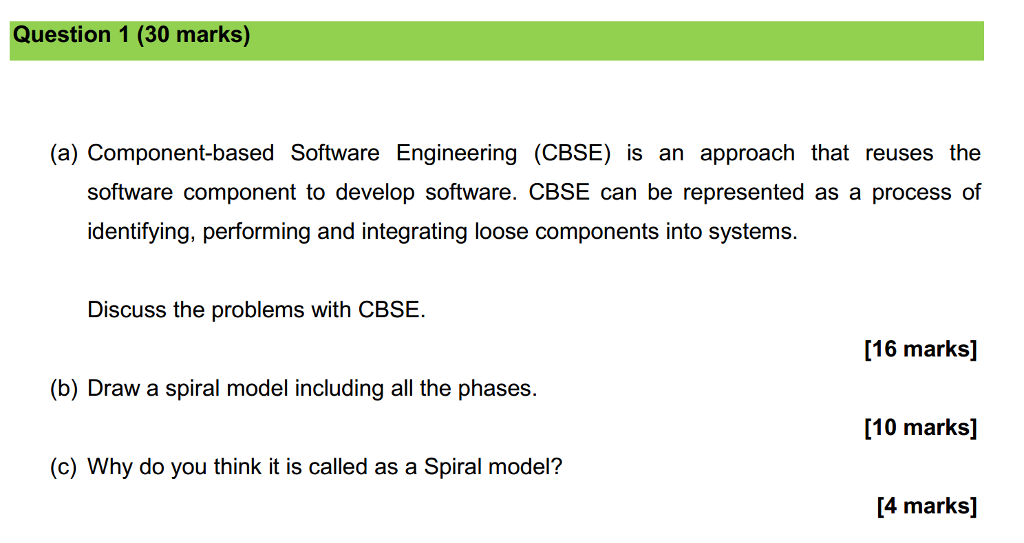 Question 1 (30 marks)

(a) Component-based Software Engineering (CBSE) is an approach that reuses the software component to develop software. CBSE can be represented as a process of identifying, performing and integrating loose components into systems.

Discuss the problems with CBSE.

[16 marks]

(b) Draw a spiral model including all the phases.

[10 marks]

(c) Why do you think it is called as a Spiral model?

[4 marks]